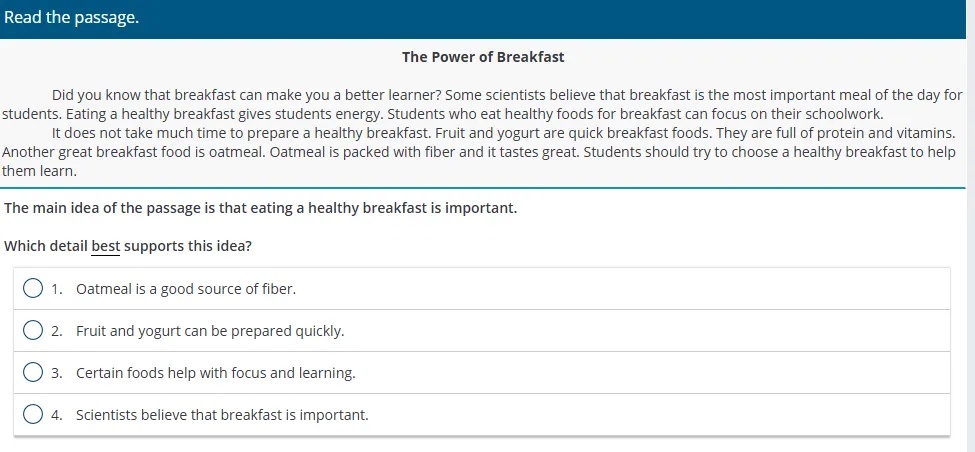 Read the passage.

The Power of Breakfast

Did you know that breakfast can make you a better learner? Some scientists believe that breakfast is the most important meal of the day for students. Eating a healthy breakfast gives students energy. Students who eat healthy foods for breakfast can focus on their schoolwork.

It does not take much time to prepare a healthy breakfast. Fruit and yogurt are quick breakfast foods. They are full of protein and vitamins. Another great breakfast food is oatmeal. Oatmeal is packed with fiber and it tastes great. Students should try to choose a healthy breakfast to help them learn.

The main idea of the passage is that eating a healthy breakfast is important.

Which detail best supports this idea?

1. Oatmeal is a good source of fiber.

2. Fruit and yogurt can be prepared quickly.

3. Certain foods help with focus and learning.

4. Scientists believe that breakfast is important.